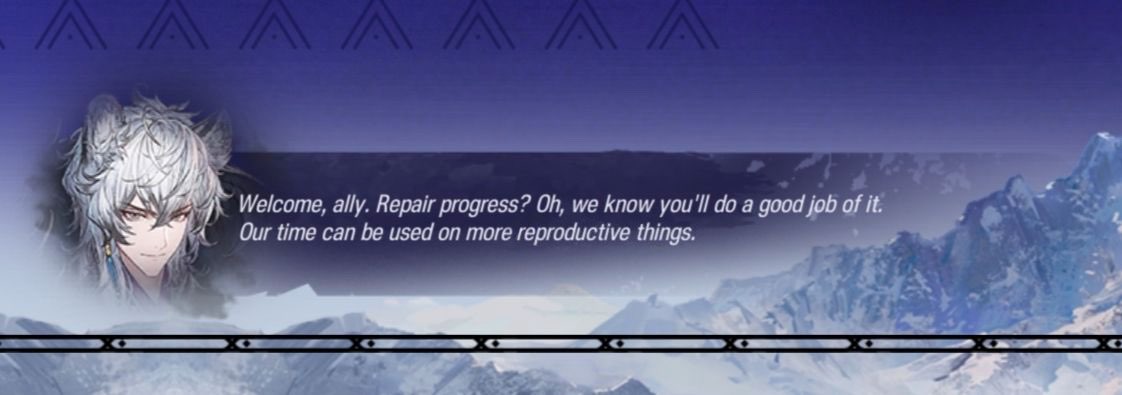 Welcome, ally. Repair progress? Oh, we know you'll do a good job of it. Our time can be used on more reproductive things.